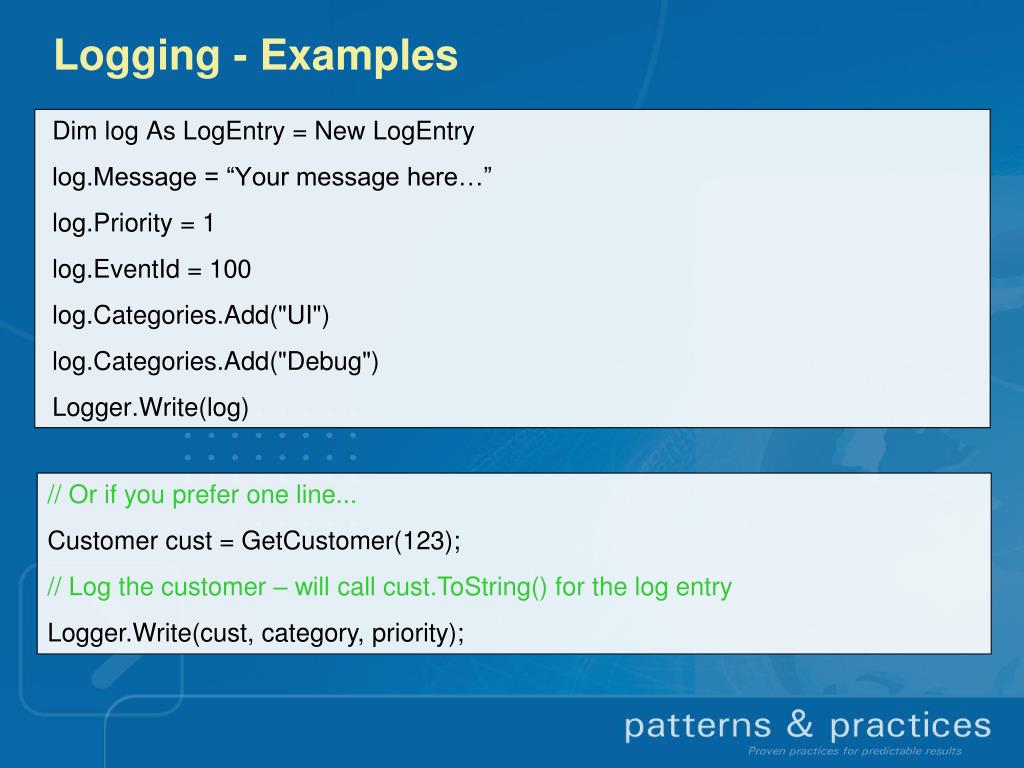 Logging - Examples

Dim log As LogEntry = New LogEntry
log.Message = “Your message here…”
log.Priority = 1
log.EventId = 100
log.Categories.Add("UI")
log.Categories.Add("Debug")
Logger.Write(log)

// Or if you prefer one line...
Customer cust = GetCustomer(123);
// Log the customer – will call cust.ToString() for the log entry
Logger.Write(cust, category, priority);

patterns & practices
Proven practices for predictable results